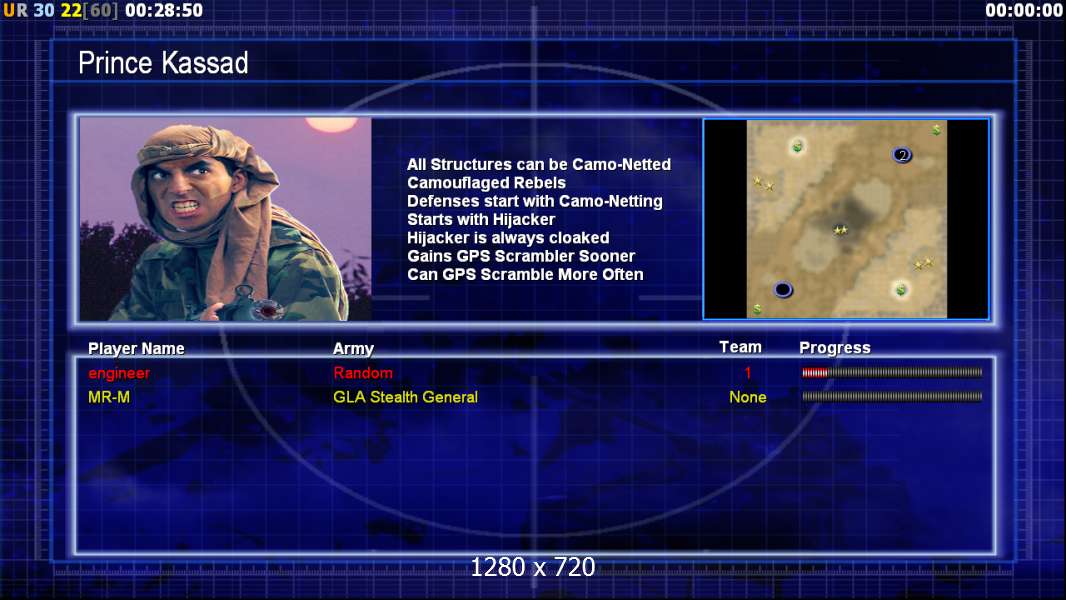 UR 30 22[60] 00:28:50

00:00:00

Prince Kassad

All Structures can be Camo-Netted
Camouflaged Rebels
Defenses start with Camo-Netting
Starts with Hijacker
Hijacker is always cloaked
Gains GPS Scrambler Sooner
Can GPS Scramble More Often

2

| Player Name | Army | Team | Progress |
|---|---|---|---|
| engineer | Random | 1 | |
| MR-M | GLA Stealth General | None | |

1280 x 720